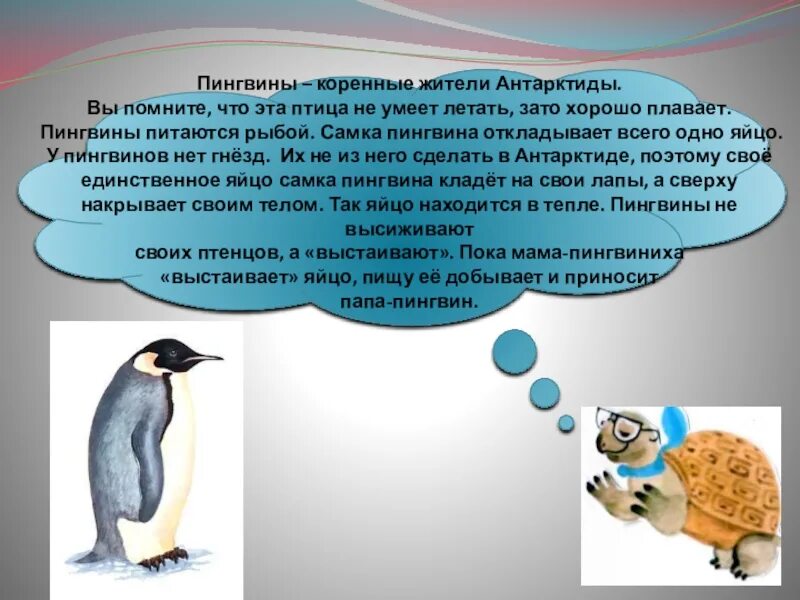 Пингвины – коренные жители Антарктиды.
Вы помните, что эта птица не умеет летать, зато хорошо плавает.
Пингвины питаются рыбой. Самка пингвина откладывает всего одно яйцо.
У пингвинов нет гнёзд. Их не из него сделать в Антарктиде, поэтому своё единственное яйцо самка пингвина кладёт на свои лапы, а сверху накрывает своим телом. Так яйцо находится в тепле. Пингвины не высиживают
своих птенцов, а «выстаивают». Пока мама-пингвиниха «выстаивает» яйцо, пищу её добывает и приносит папа-пингвин.